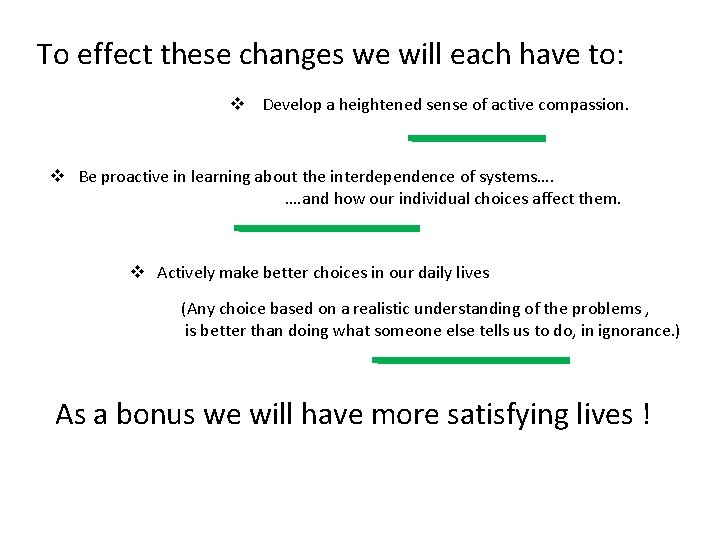 To effect these changes we will each have to:

❖ Develop a heightened sense of active compassion.

❖ Be proactive in learning about the interdependence of systems….
….and how our individual choices affect them.

❖ Actively make better choices in our daily lives

(Any choice based on a realistic understanding of the problems , is better than doing what someone else tells us to do, in ignorance.)

As a bonus we will have more satisfying lives !